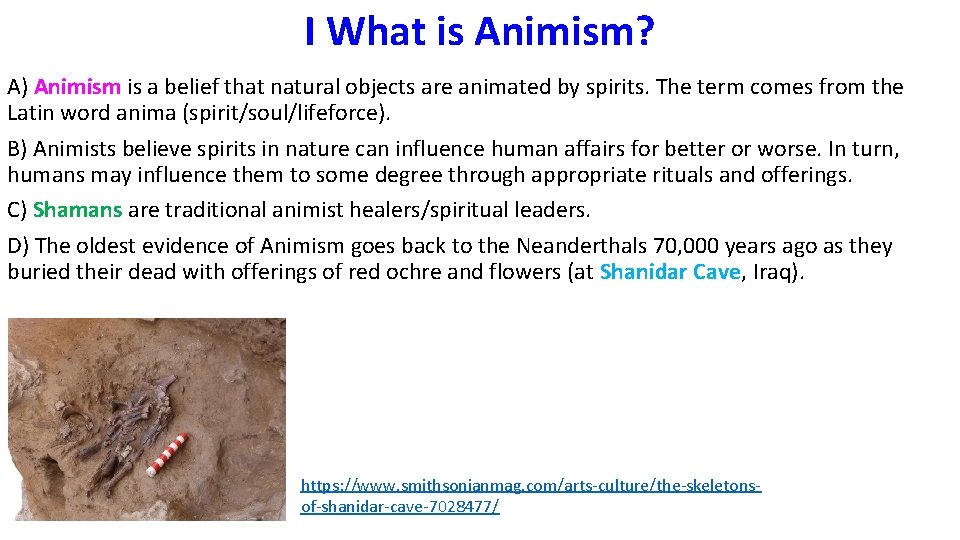 I What is Animism?

A) Animism is a belief that natural objects are animated by spirits. The term comes from the Latin word anima (spirit/soul/lifeforce).

B) Animists believe spirits in nature can influence human affairs for better or worse. In turn, humans may influence them to some degree through appropriate rituals and offerings.

C) Shamans are traditional animist healers/spiritual leaders.

D) The oldest evidence of Animism goes back to the Neanderthals 70,000 years ago as they buried their dead with offerings of red ochre and flowers (at Shanidar Cave, Iraq).

https://www.smithsonianmag.com/arts-culture/the-skeletons-of-shanidar-cave-7028477/